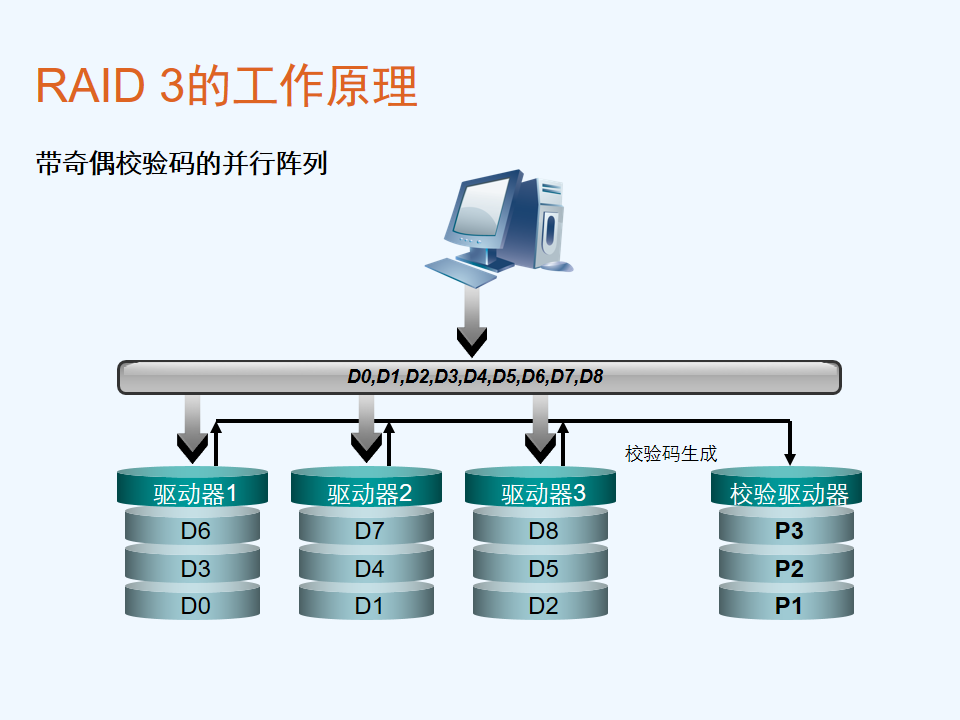 RAID 3的工作原理

带奇偶校验码的并行阵列

D0,D1,D2,D3,D4,D5,D6,D7,D8

校验码生成

驱动器1
D6
D3
D0

驱动器2
D7
D4
D1

驱动器3
D8
D5
D2

校验驱动器
P3
P2
P1